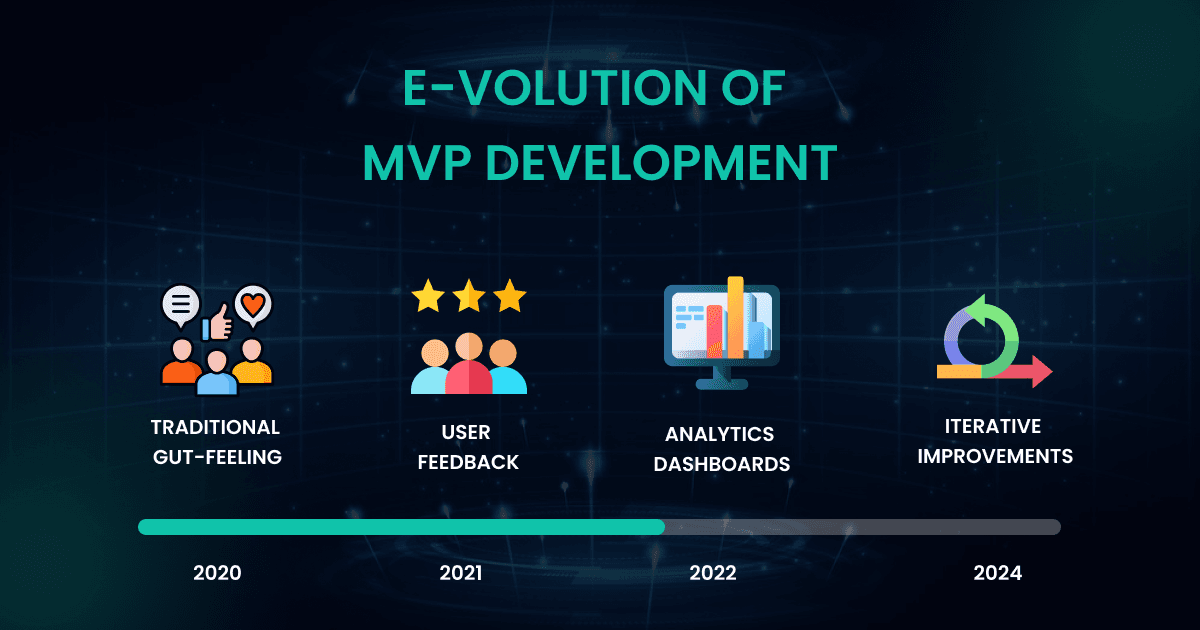 E-VOLUTION OF MVP DEVELOPMENT

TRADITIONAL GUT-FEELING

USER FEEDBACK

ANALYTICS DASHBOARDS

ITERATIVE IMPROVEMENTS

2020

2021

2022

2024